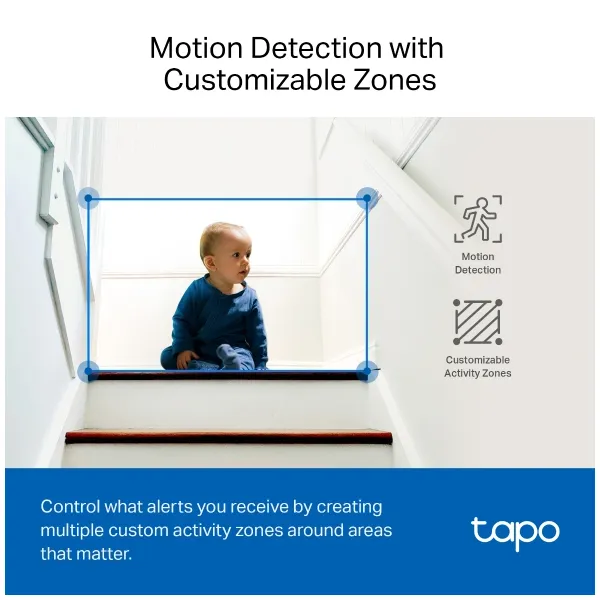 Motion Detection with Customizable Zones

Motion Detection

Customizable Activity Zones

Control what alerts you receive by creating multiple custom activity zones around areas that matter.

tapo